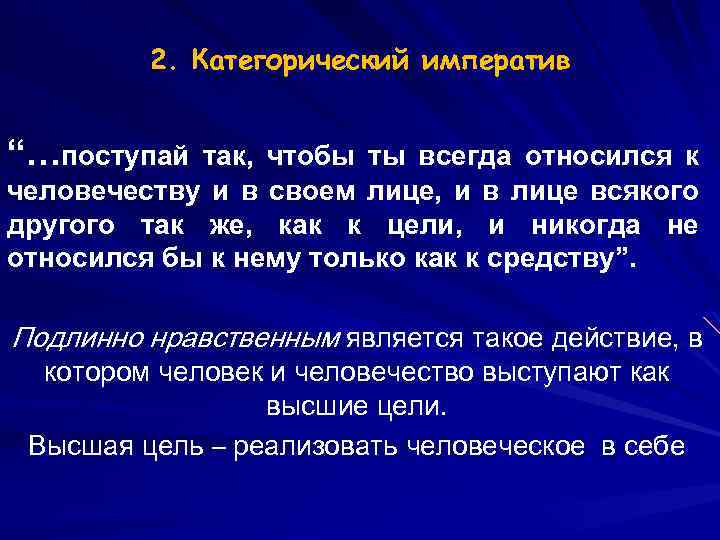 2. Категорический императив

“…поступай так, чтобы ты всегда относился к человечеству и в своем лице, и в лице всякого другого так же, как к цели, и никогда не относился бы к нему только как к средству”.

Подлинно нравственным является такое действие, в котором человек и человечество выступают как высшие цели.

Высшая цель – реализовать человеческое в себе